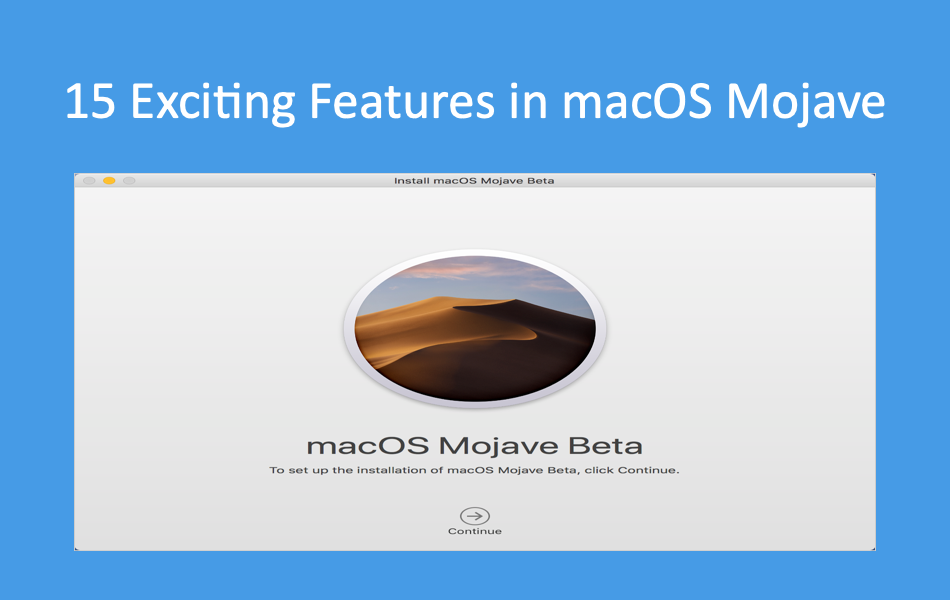 15 Exciting Features in macOS Mojave

Install macOS Mojave Beta

macOS Mojave Beta

To set up the installation of macOS Mojave Beta, click Continue.

Continue